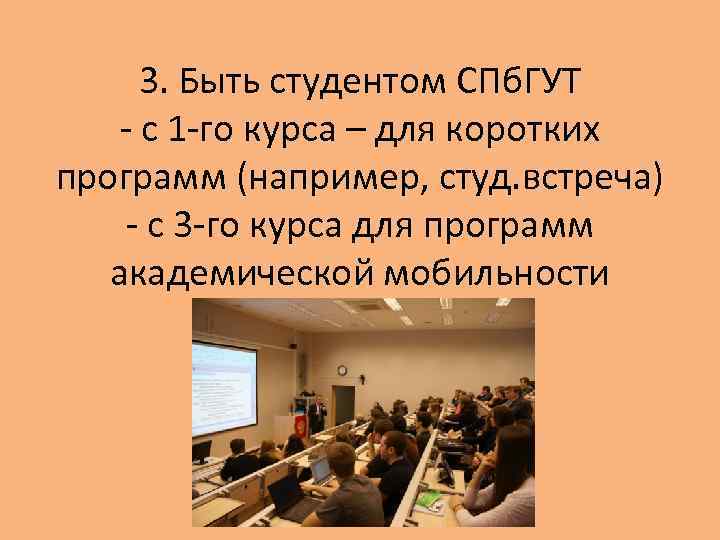 3. Быть студентом СПбГУТ
- с 1-го курса – для коротких программ (например, студ.встреча)
- с 3-го курса для программ академической мобильности